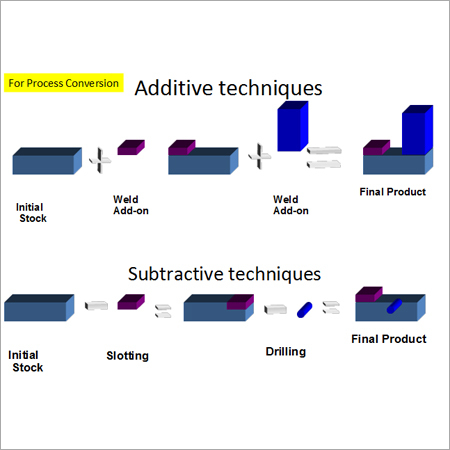 For Process Conversion

Additive techniques

Initial Stock

Weld Add-on

Weld Add-on

Final Product

Subtractive techniques

Initial Stock

Slotting

Drilling

Final Product